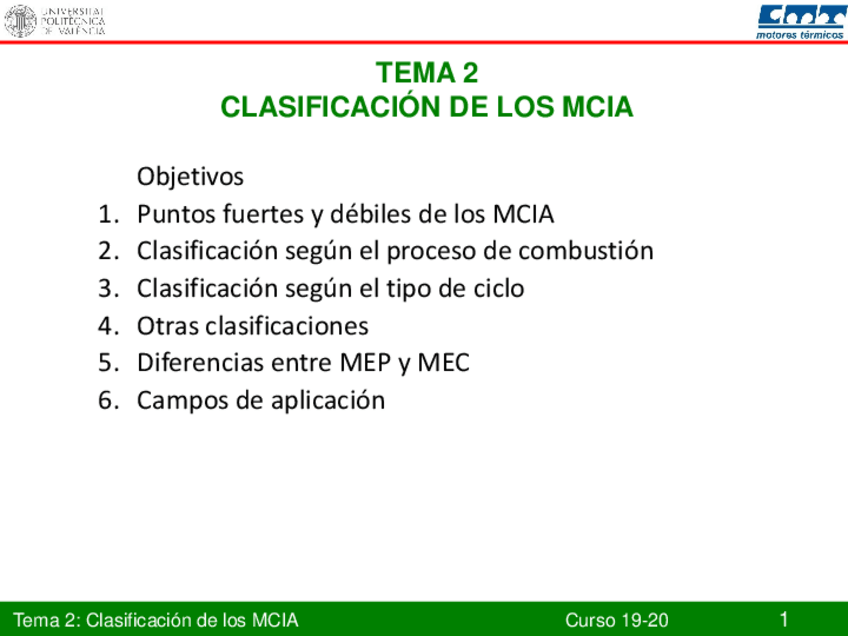 UNIVERSITAT POLITÈCNICA DE VALÈNCIA

cmt motores térmicos

TEMA 2
CLASIFICACIÓN DE LOS MCIA

Objetivos
1. Puntos fuertes y débiles de los MCIA
2. Clasificación según el proceso de combustión
3. Clasificación según el tipo de ciclo
4. Otras clasificaciones
5. Diferencias entre MEP y MEC
6. Campos de aplicación

Tema 2: Clasificación de los MCIA Curso 19-20 1